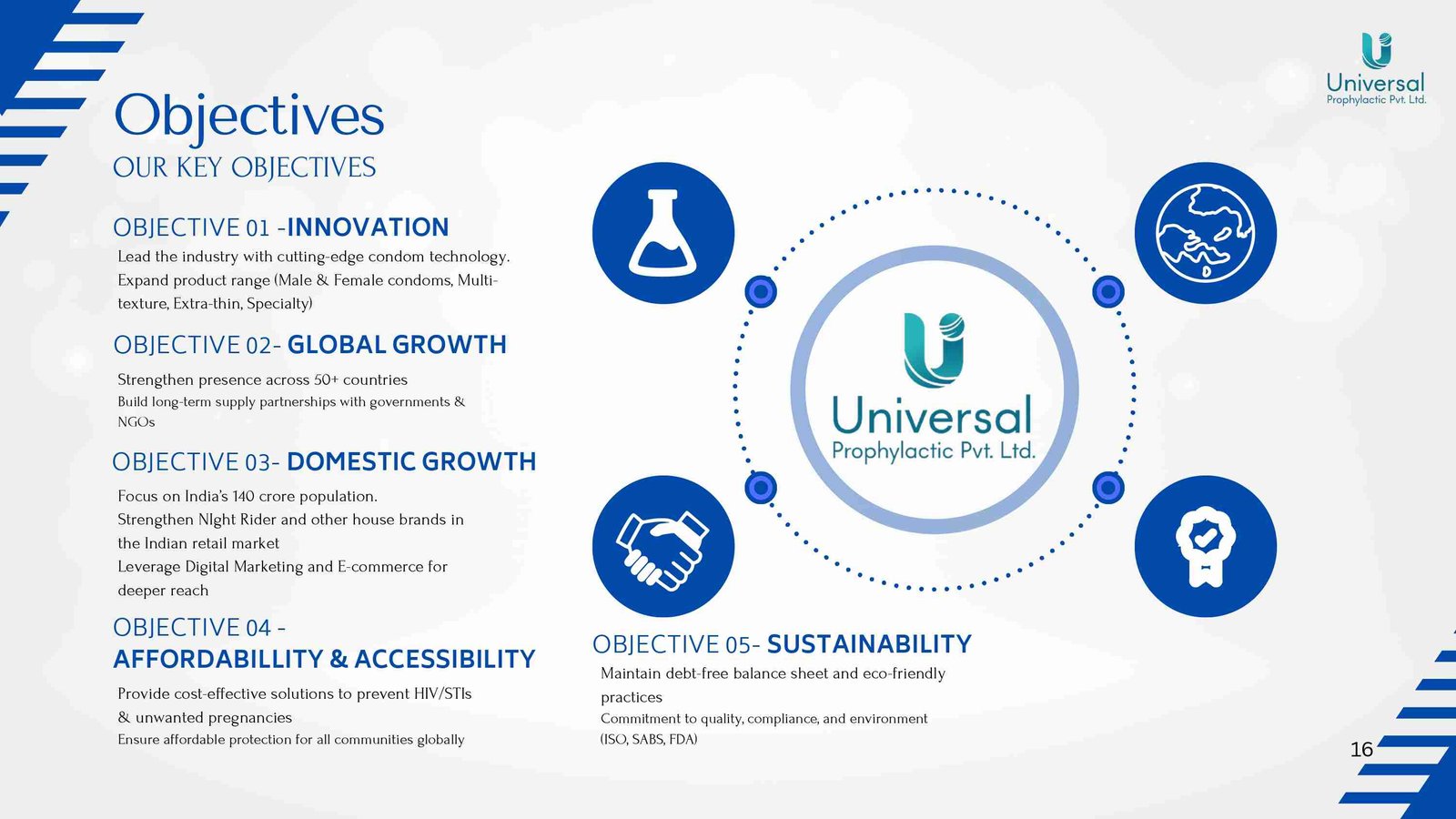 Universal
Prophylactic Pvt. Ltd.

Objectives
OUR KEY OBJECTIVES

OBJECTIVE 01 -INNOVATION

Lead the industry with cutting-edge condom technology. Expand product range (Male & Female condoms, Multi-texture, Extra-thin, Specialty)

OBJECTIVE 02- GLOBAL GROWTH

Strengthen presence across 50+ countries
Build long-term supply partnerships with governments & NGOs

OBJECTIVE 03- DOMESTIC GROWTH

Focus on India's 140 crore population.
Strengthen NIght Rider and other house brands in the Indian retail market
Leverage Digital Marketing and E-commerce for deeper reach

OBJECTIVE 04 -
AFFORDABILLITY & ACCESSIBILITY

Provide cost-effective solutions to prevent HIV/STIs & unwanted pregnancies
Ensure affordable protection for all communities globally

Universal
Prophylactic Pvt. Ltd.

OBJECTIVE 05- SUSTAINABILITY

Maintain debt-free balance sheet and eco-friendly practices
Commitment to quality, compliance, and environment (ISO, SABS, FDA)

16